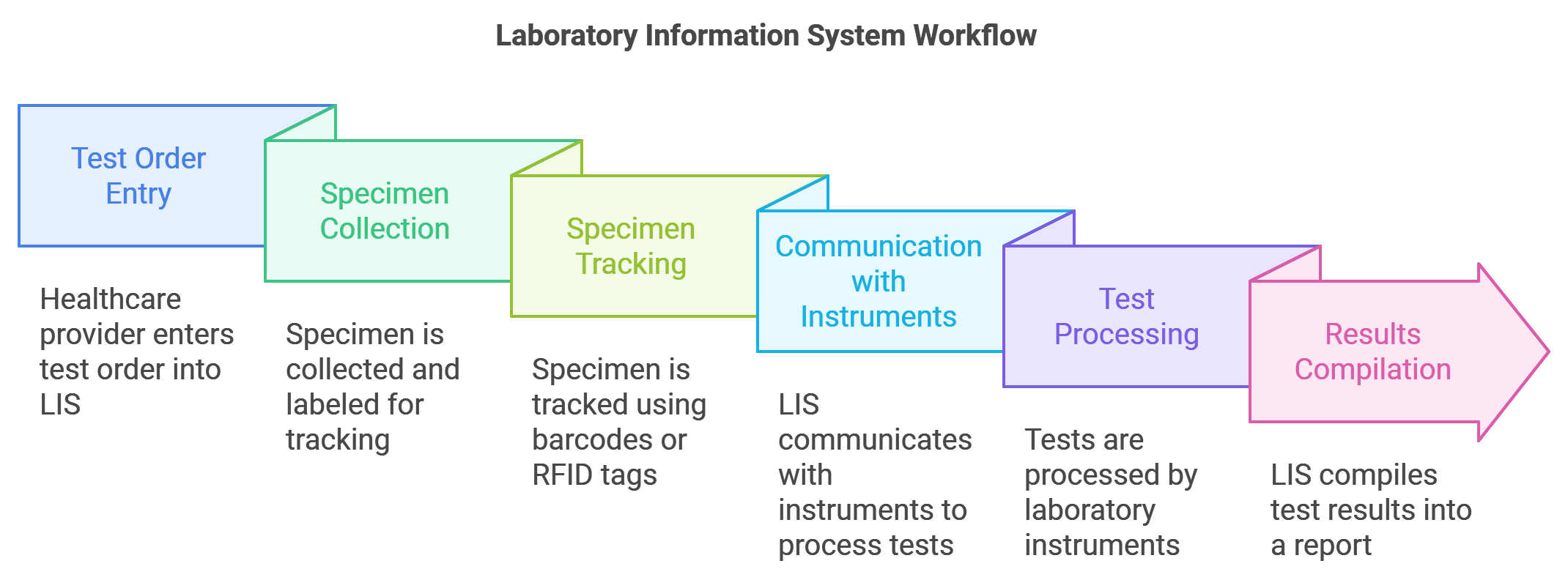 Laboratory Information System Workflow

Test Order Entry

Healthcare provider enters test order into LIS

Specimen Collection

Specimen is collected and labeled for tracking

Specimen Tracking

Specimen is tracked using barcodes or RFID tags

Communication with Instruments

LIS communicates with instruments to process tests

Test Processing

Tests are processed by laboratory instruments

Results Compilation

LIS compiles test results into a report